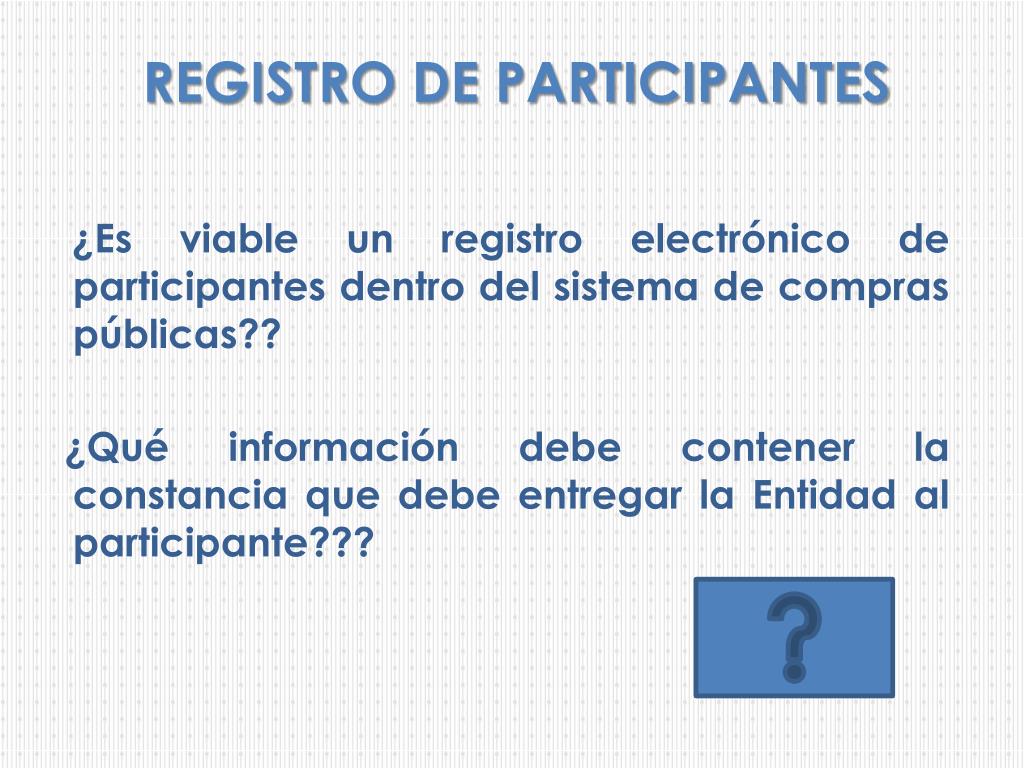 REGISTRO DE PARTICIPANTES

¿Es viable un registro electrónico de participantes dentro del sistema de compras públicas??

¿Qué información debe contener la constancia que debe entregar la Entidad al participante???

?